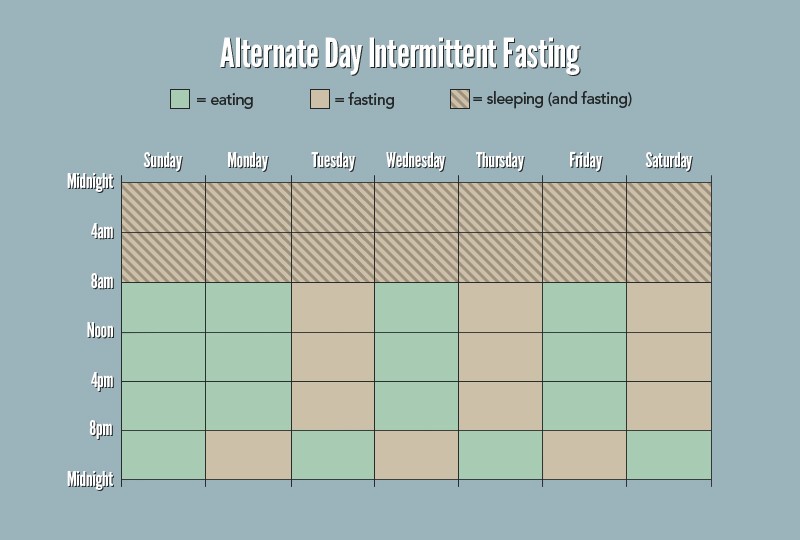 Alternate Day Intermittent Fasting

= eating = fasting = sleeping (and fasting)

Sunday Monday Tuesday Wednesday Thursday Friday Saturday

Midnight
4am
8am
Noon
4pm
8pm
Midnight